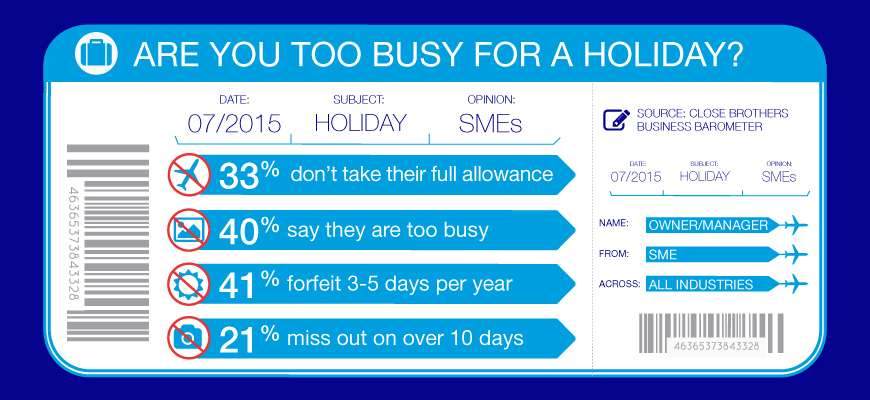 ARE YOU TOO BUSY FOR A HOLIDAY?

DATE: 07/2015
SUBJECT: HOLIDAY
OPINION: SMEs

46365373843328

33% don't take their full allowance

40% say they are too busy

41% forfeit 3-5 days per year

21% miss out on over 10 days

SOURCE: CLOSE BROTHERS BUSINESS BAROMETER

DATE: 07/2015
SUBJECT: HOLIDAY
OPINION: SMEs

NAME: OWNER/MANAGER

FROM: SME

ACROSS: ALL INDUSTRIES

46365373843328